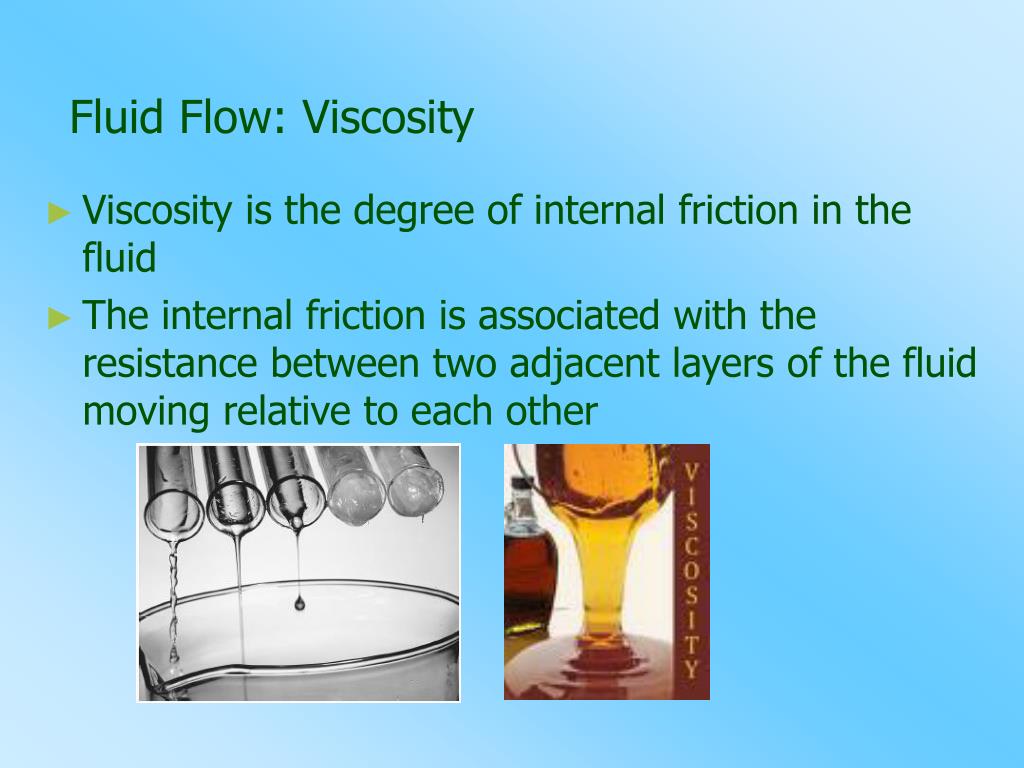 Fluid Flow: Viscosity

► Viscosity is the degree of internal friction in the fluid

► The internal friction is associated with the resistance between two adjacent layers of the fluid moving relative to each other

VISCOSITY